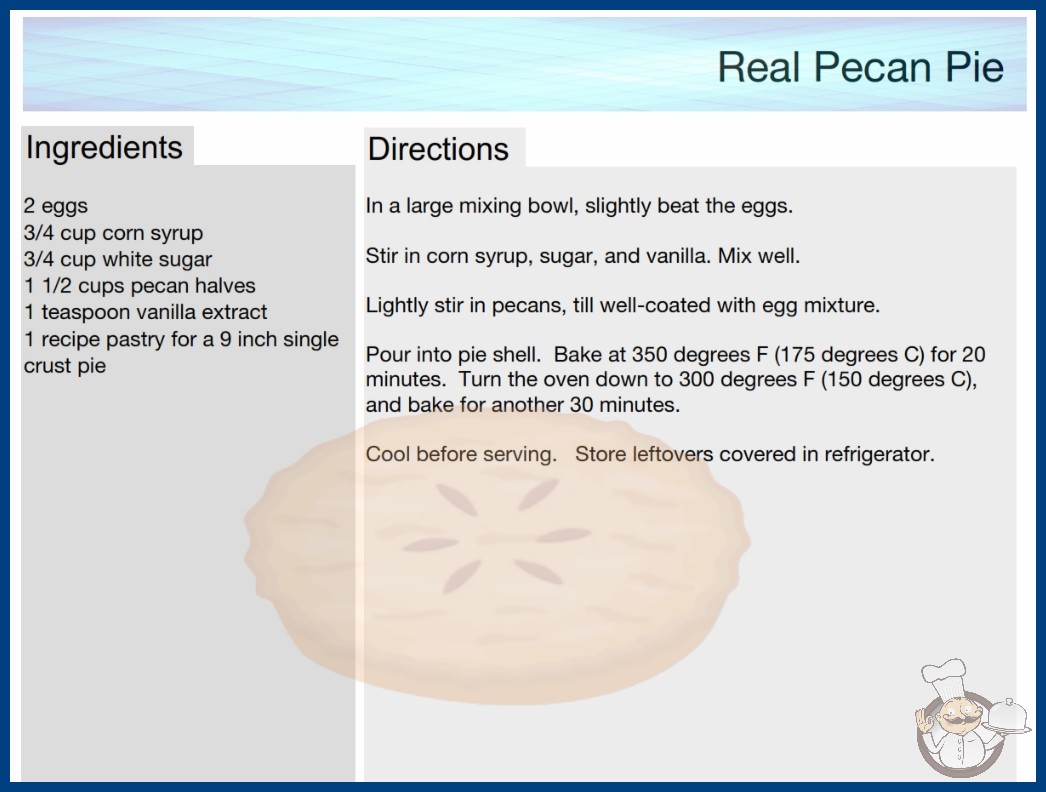 Real Pecan Pie

Ingredients

2 eggs
3/4 cup corn syrup
3/4 cup white sugar
1 1/2 cups pecan halves
1 teaspoon vanilla extract
1 recipe pastry for a 9 inch single crust pie

Directions

In a large mixing bowl, slightly beat the eggs.

Stir in corn syrup, sugar, and vanilla. Mix well.

Lightly stir in pecans, till well-coated with egg mixture.

Pour into pie shell. Bake at 350 degrees F (175 degrees C) for 20 minutes. Turn the oven down to 300 degrees F (150 degrees C), and bake for another 30 minutes.

Cool before serving. Store leftovers covered in refrigerator.